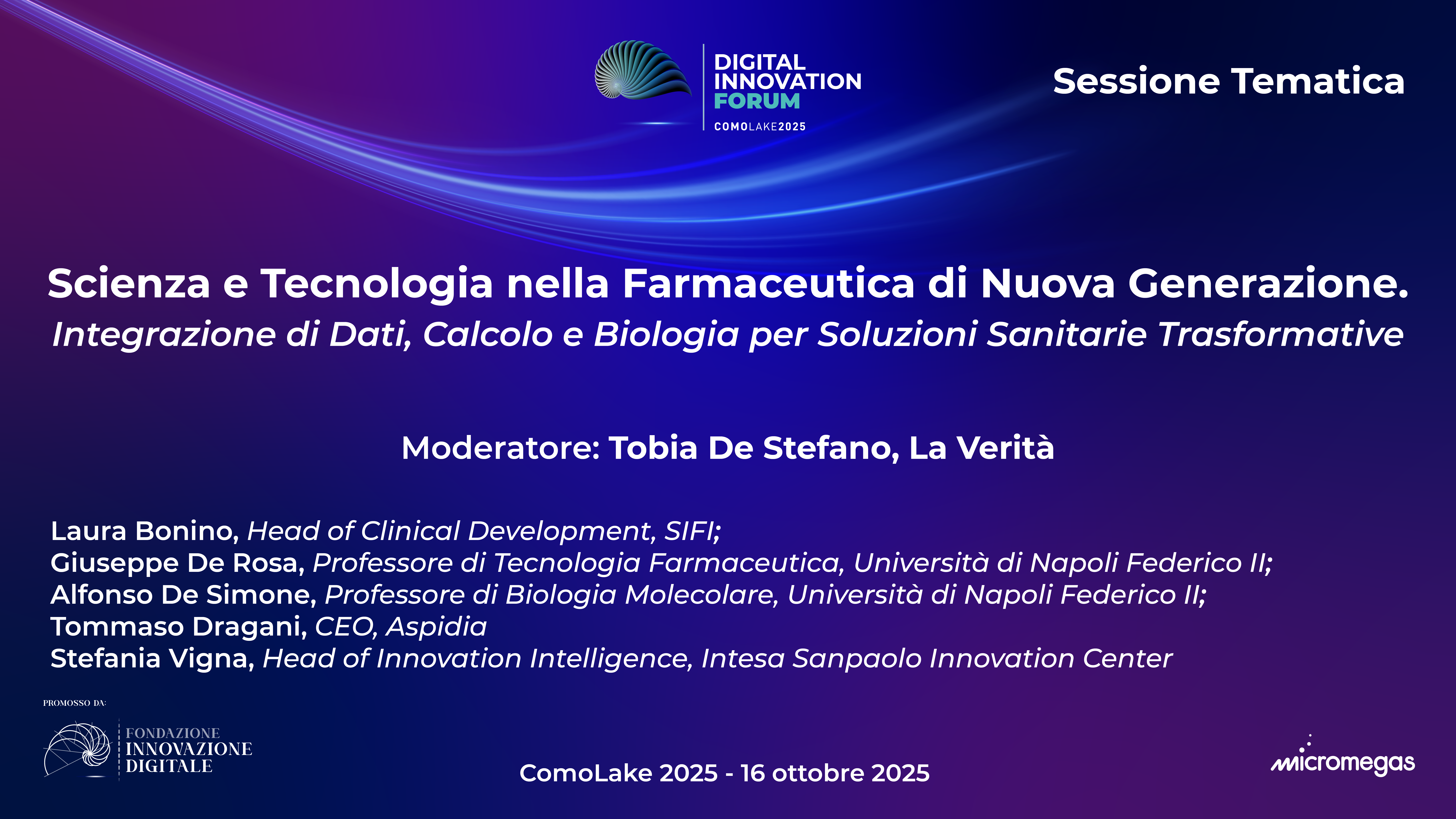 DIGITAL INNOVATION FORUM
COMOLAKE2025

Sessione Tematica

Scienza e Tecnologia nella Farmaceutica di Nuova Generazione.
Integrazione di Dati, Calcolo e Biologia per Soluzioni Sanitarie Trasformative

Moderatore: Tobia De Stefano, La Verità

Laura Bonino, Head of Clinical Development, SIFI;
Giuseppe De Rosa, Professore di Tecnologia Farmaceutica, Università di Napoli Federico II;
Alfonso De Simone, Professore di Biologia Molecolare, Università di Napoli Federico II;
Tommaso Dragani, CEO, Aspidia
Stefania Vigna, Head of Innovation Intelligence, Intesa Sanpaolo Innovation Center

PROMOSSO DA:
FONDAZIONE INNOVAZIONE DIGITALE

ComoLake 2025 - 16 ottobre 2025

micromegas